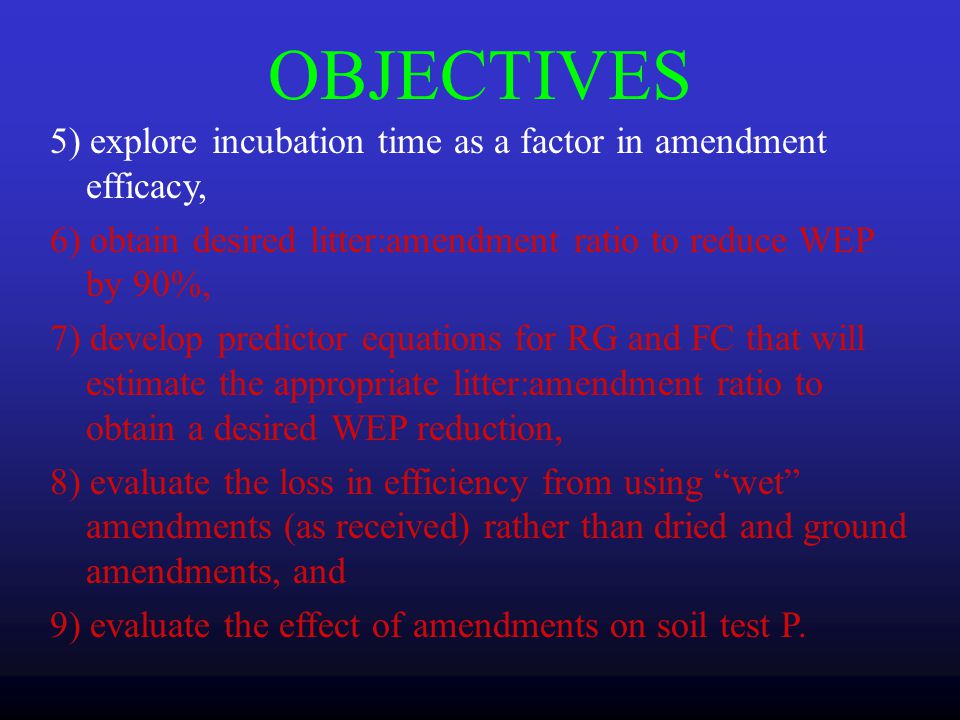 OBJECTIVES

5) explore incubation time as a factor in amendment efficacy,

6) obtain desired litter:amendment ratio to reduce WEP by 90%,

7) develop predictor equations for RG and FC that will estimate the appropriate litter:amendment ratio to obtain a desired WEP reduction,

8) evaluate the loss in efficiency from using “wet” amendments (as received) rather than dried and ground amendments, and

9) evaluate the effect of amendments on soil test P.